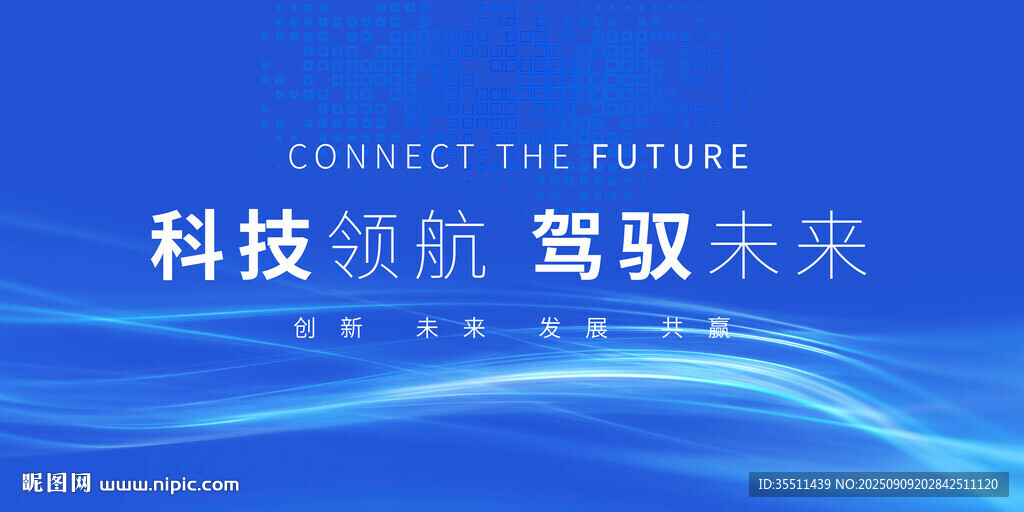 CONNECT THE FUTURE

科技领航 驾驭未来

创新 未来 发展 共赢

昵图网 www.nipic.com

ID:35511439 NO:20250909202842511120